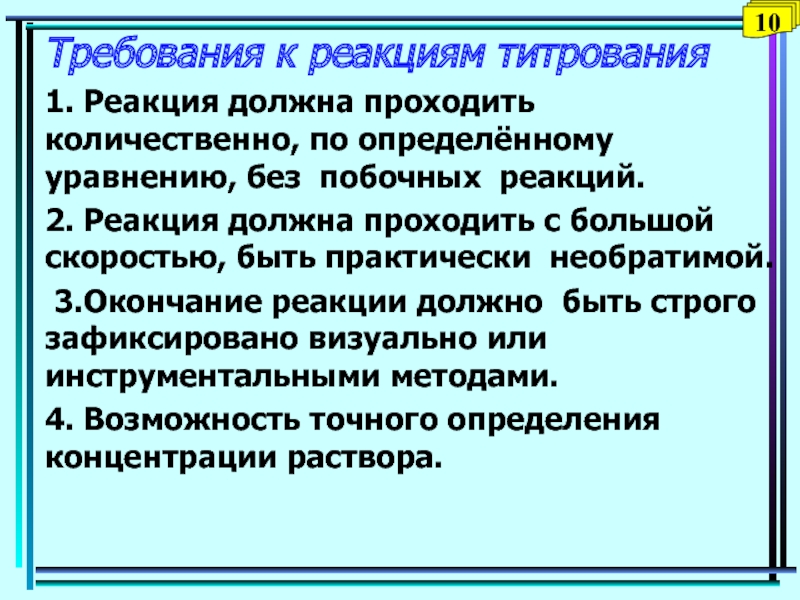 10

Требования к реакциям титрования

1. Реакция должна проходить количественно, по определённому уравнению, без побочных реакций.

2. Реакция должна проходить с большой скоростью, быть практически необратимой.

3.Окончание реакции должно быть строго зафиксировано визуально или инструментальными методами.

4. Возможность точного определения концентрации раствора.